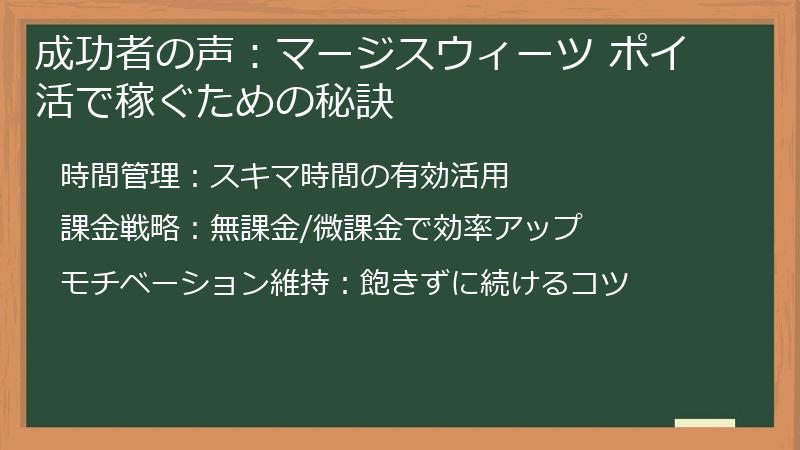 成功者の声：マージスウィーツ ポイ活で稼ぐための秘訣

時間管理：スキマ時間の有効活用

課金戦略：無課金/微課金で効率アップ

モチベーション維持：飽きずに続けるコツ